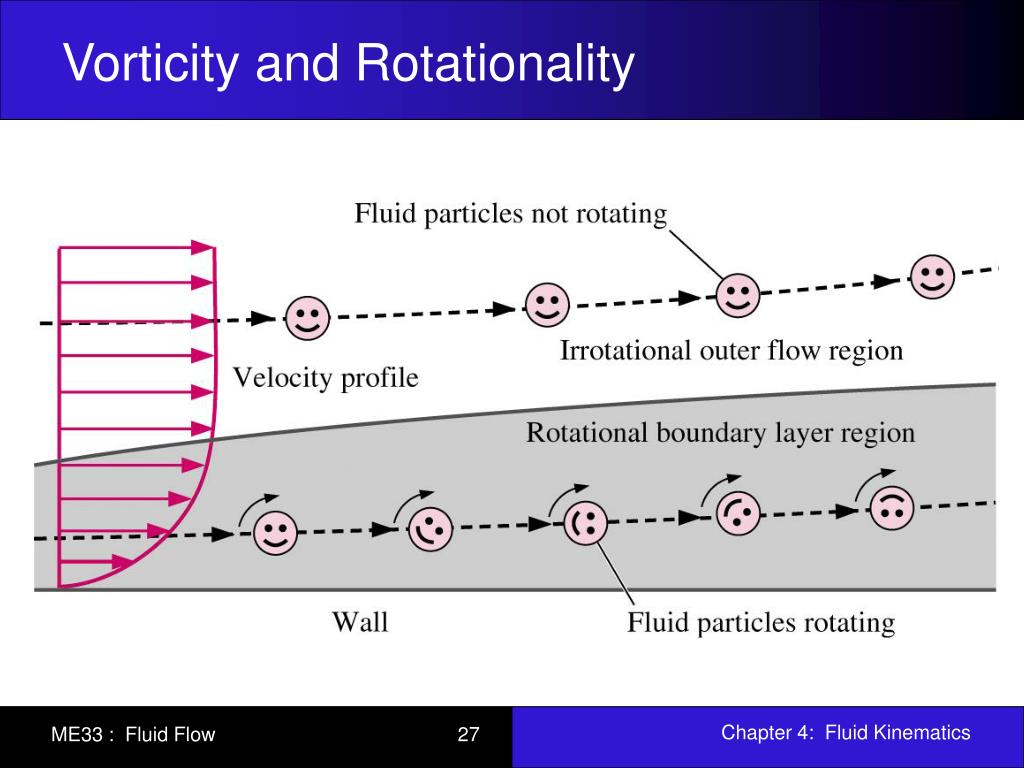 Vorticity and Rotationality

Fluid particles not rotating

Irrotational outer flow region

Velocity profile

Rotational boundary layer region

Wall

Fluid particles rotating

ME33 : Fluid Flow

27

Chapter 4: Fluid Kinematics